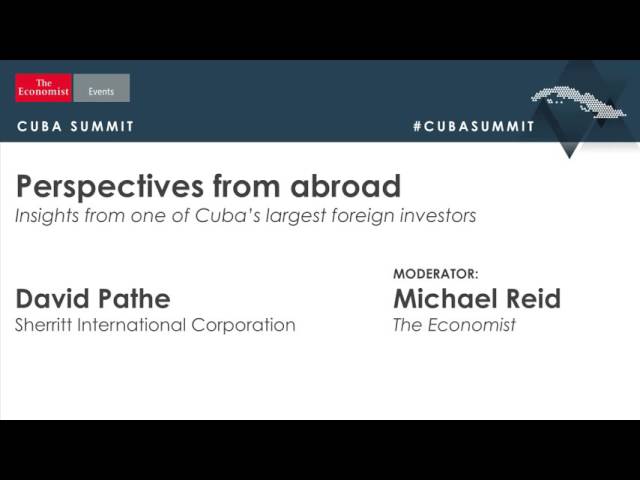 The Economist Events

CUBA SUMMIT

#CUBASUMMIT

Perspectives from abroad

Insights from one of Cuba's largest foreign investors

David Pathe
Sherritt International Corporation

MODERATOR:
Michael Reid
The Economist